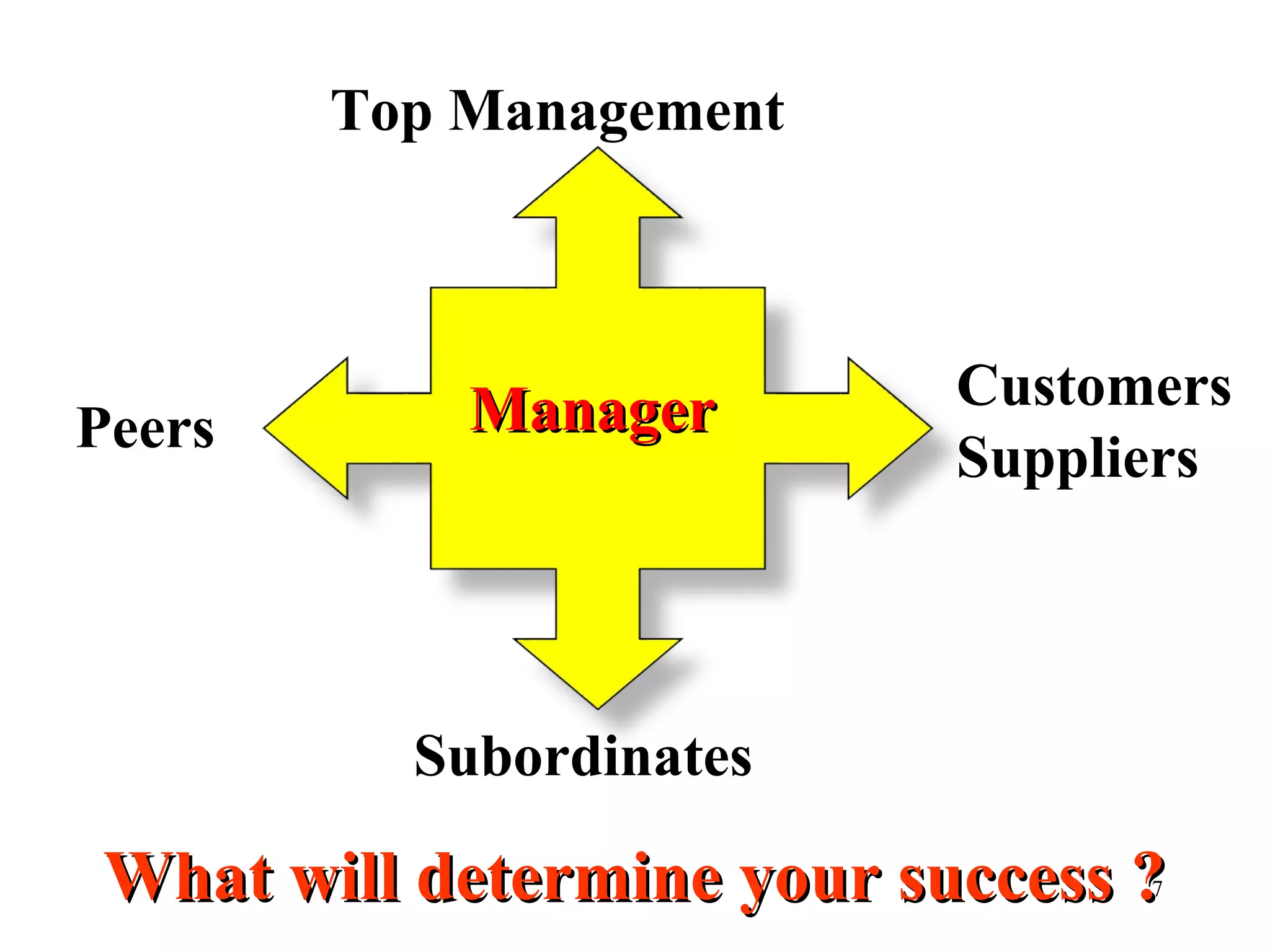 Top Management

Peers

Manager

Customers
Suppliers

Subordinates

What will determine your success ?

7